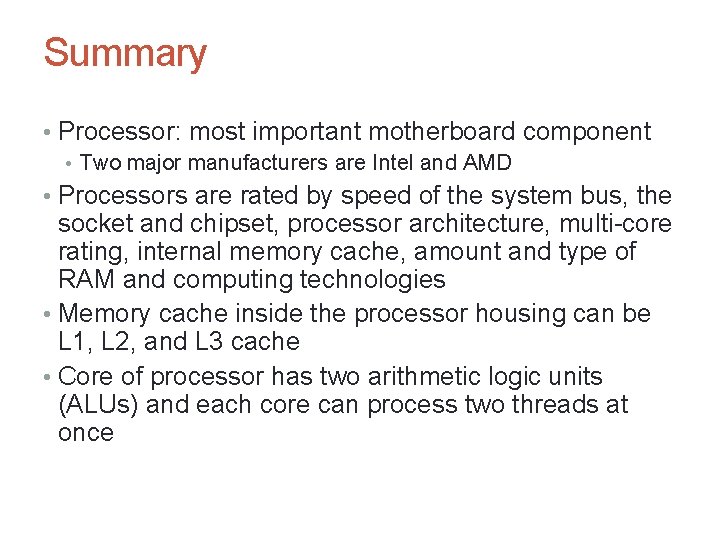 Summary

• Processor: most important motherboard component
  • Two major manufacturers are Intel and AMD
• Processors are rated by speed of the system bus, the socket and chipset, processor architecture, multi-core rating, internal memory cache, amount and type of RAM and computing technologies
• Memory cache inside the processor housing can be L1, L2, and L3 cache
• Core of processor has two arithmetic logic units (ALUs) and each core can process two threads at once